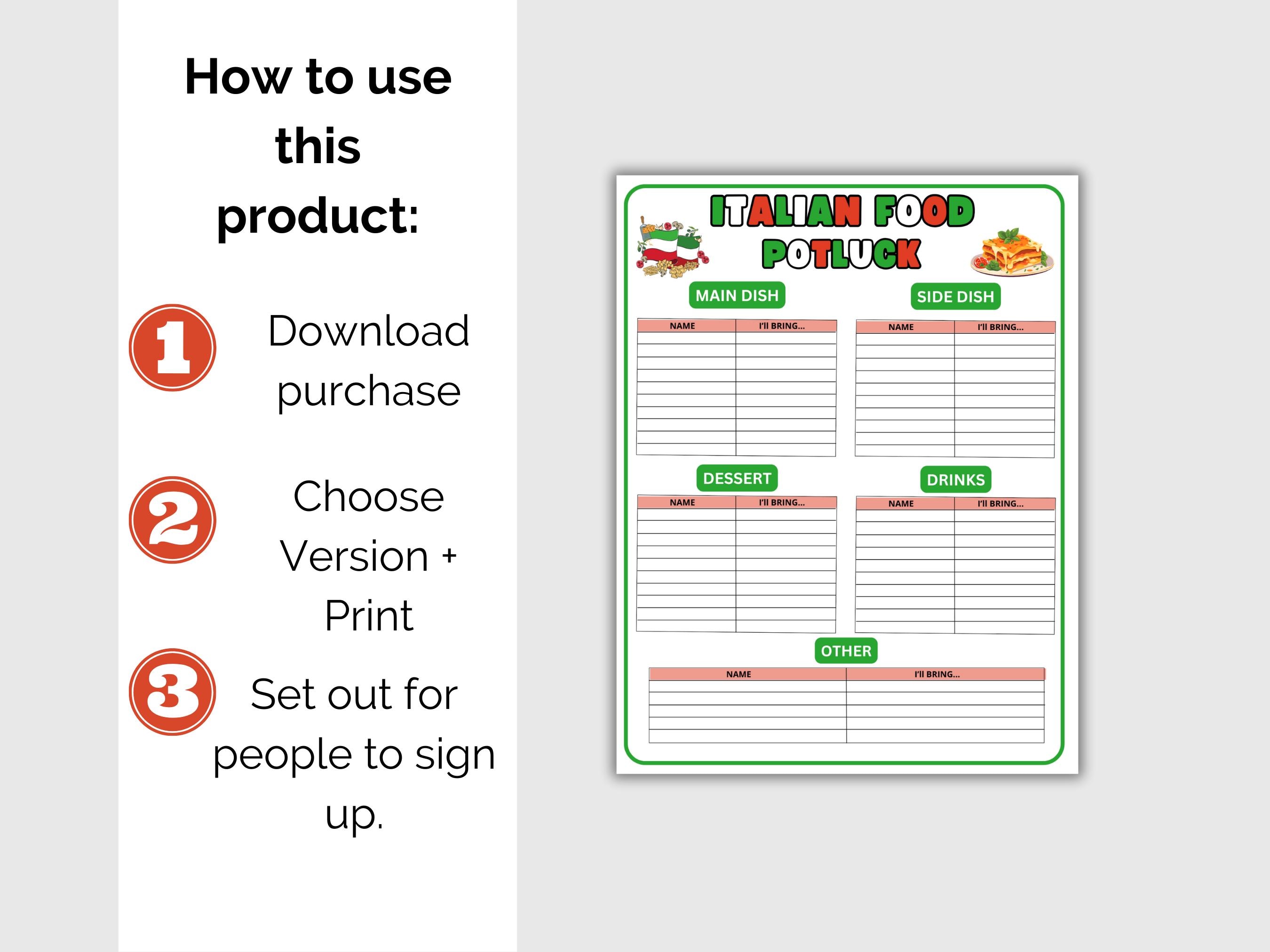 How to use this product:

1 Download purchase

2 Choose Version + Print

3 Set out for people to sign up.

ITALIAN FOOD POTLUCK

MAIN DISH

| NAME | I'll BRING... |
|---|---|
| | |

SIDE DISH

| NAME | I'll BRING... |
|---|---|
| | |

DESSERT

| NAME | I'll BRING... |
|---|---|
| | |

DRINKS

| NAME | I'll BRING... |
|---|---|
| | |

OTHER

| NAME | I'll BRING... |
|---|---|
| | |